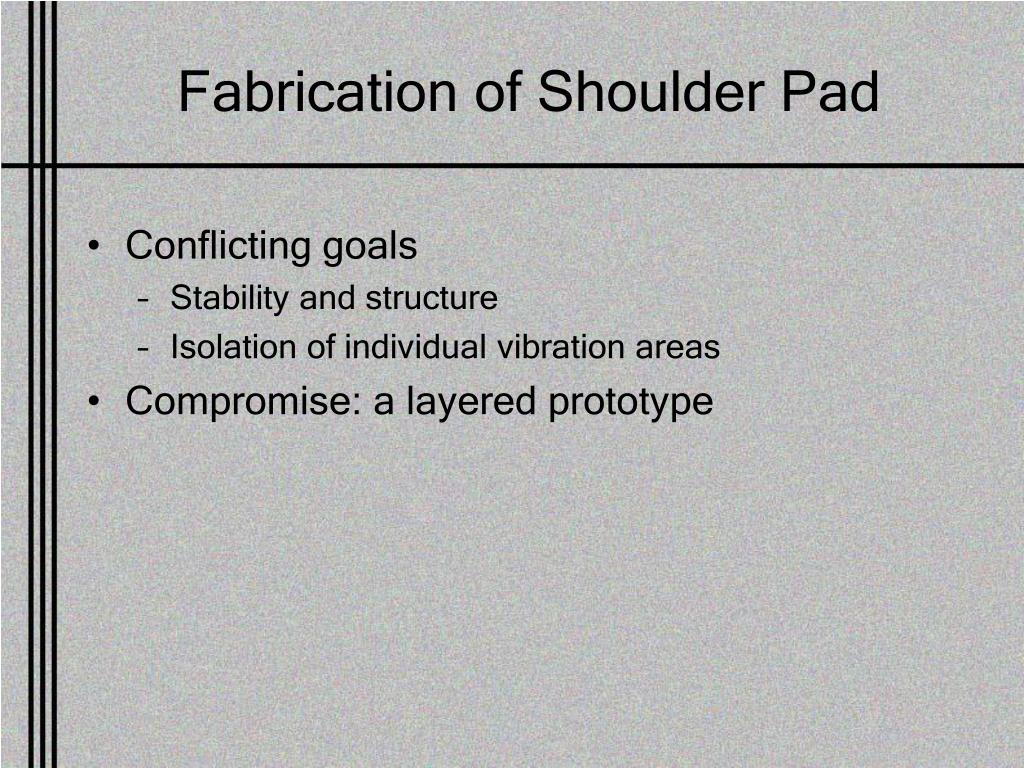 Fabrication of Shoulder Pad

• Conflicting goals
– Stability and structure
– Isolation of individual vibration areas
• Compromise: a layered prototype